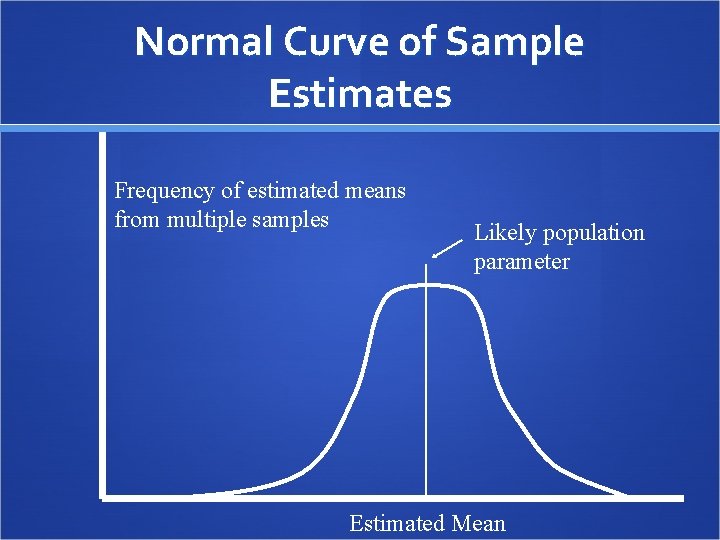 Normal Curve of Sample Estimates

Frequency of estimated means from multiple samples

Likely population parameter

Estimated Mean